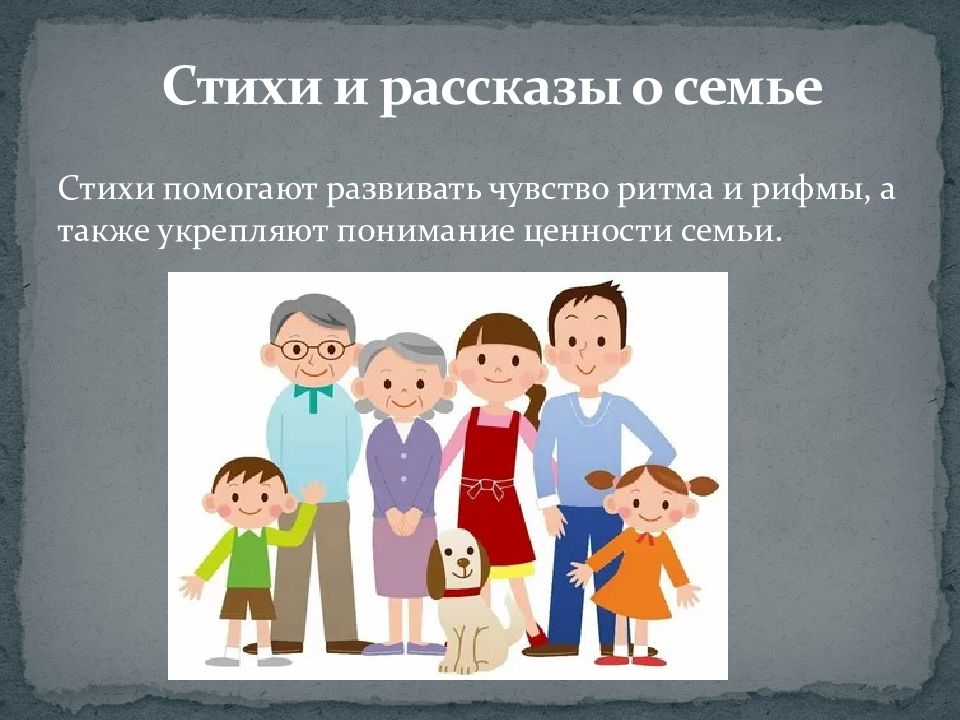 Стихи и рассказы о семье

Стихи помогают развивать чувство ритма и рифмы, а также укрепляют понимание ценности семьи.